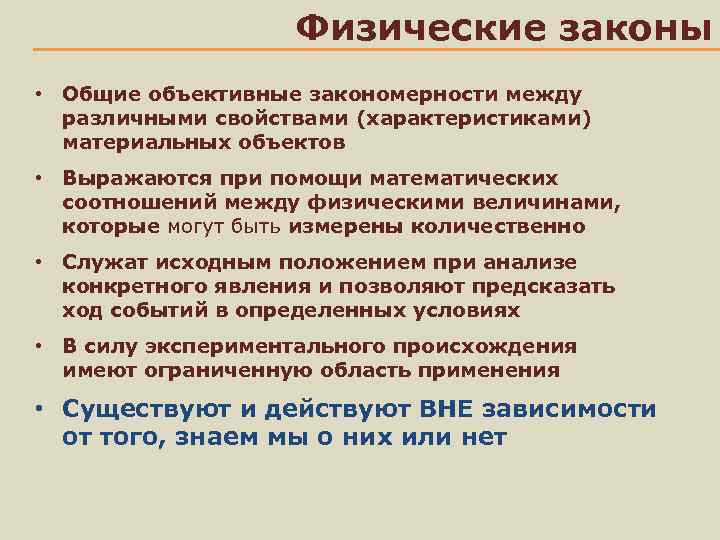 Физические законы

• Общие объективные закономерности между различными свойствами (характеристиками) материальных объектов

• Выражаются при помощи математических соотношений между физическими величинами, которые могут быть измерены количественно

• Служат исходным положением при анализе конкретного явления и позволяют предсказать ход событий в определенных условиях

• В силу экспериментального происхождения имеют ограниченную область применения

• Существуют и действуют ВНЕ зависимости от того, знаем мы о них или нет